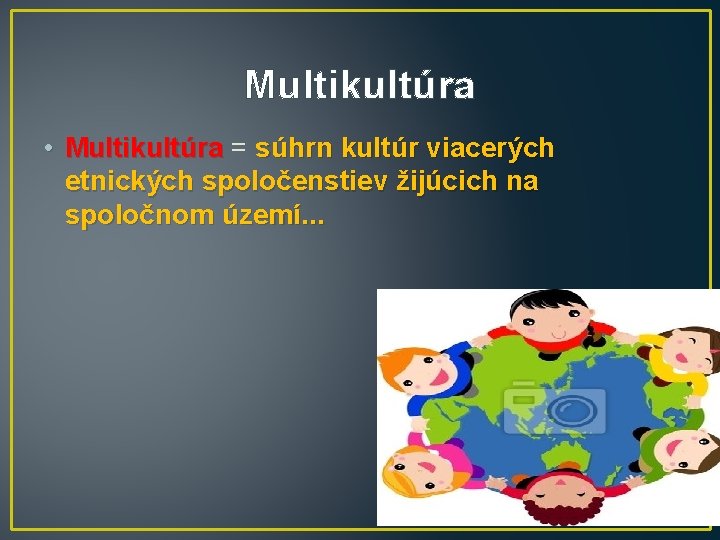 Multikultúra

• Multikultúra = súhrn kultúr viacerých etnických spoločenstiev žijúcich na spoločnom území...